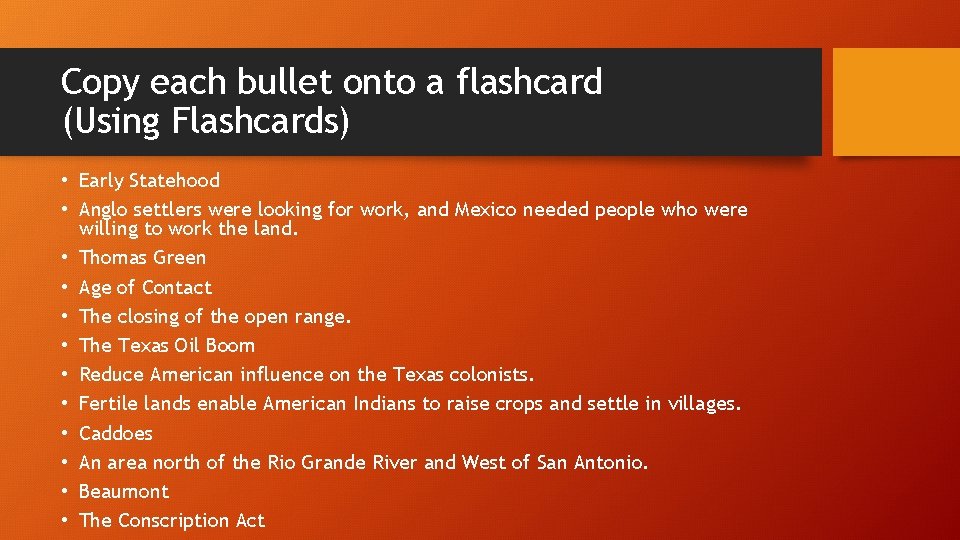 Copy each bullet onto a flashcard (Using Flashcards)

• Early Statehood
• Anglo settlers were looking for work, and Mexico needed people who were willing to work the land.
• Thomas Green
• Age of Contact
• The closing of the open range.
• The Texas Oil Boom
• Reduce American influence on the Texas colonists.
• Fertile lands enable American Indians to raise crops and settle in villages.
• Caddoes
• An area north of the Rio Grande River and West of San Antonio.
• Beaumont
• The Conscription Act